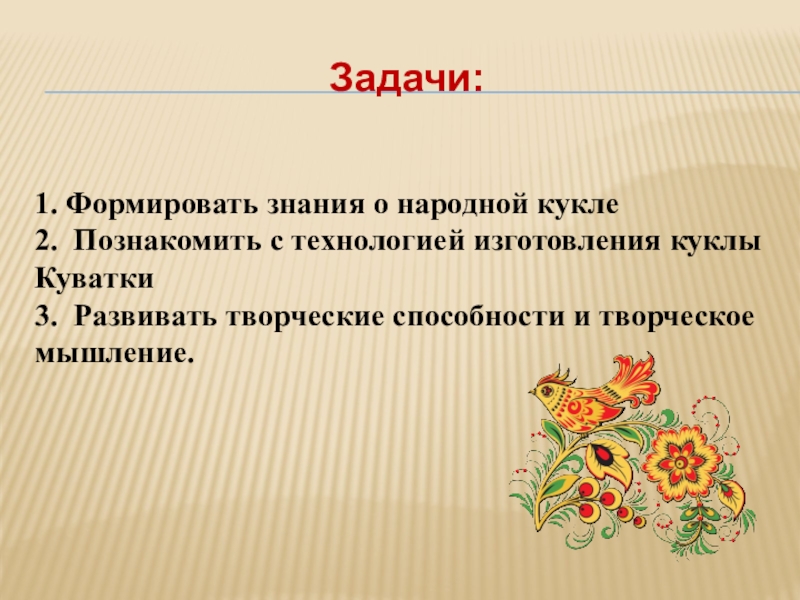 Задачи:

1. Формировать знания о народной кукле
2. Познакомить с технологией изготовления куклы Куватки
3. Развивать творческие способности и творческое мышление.